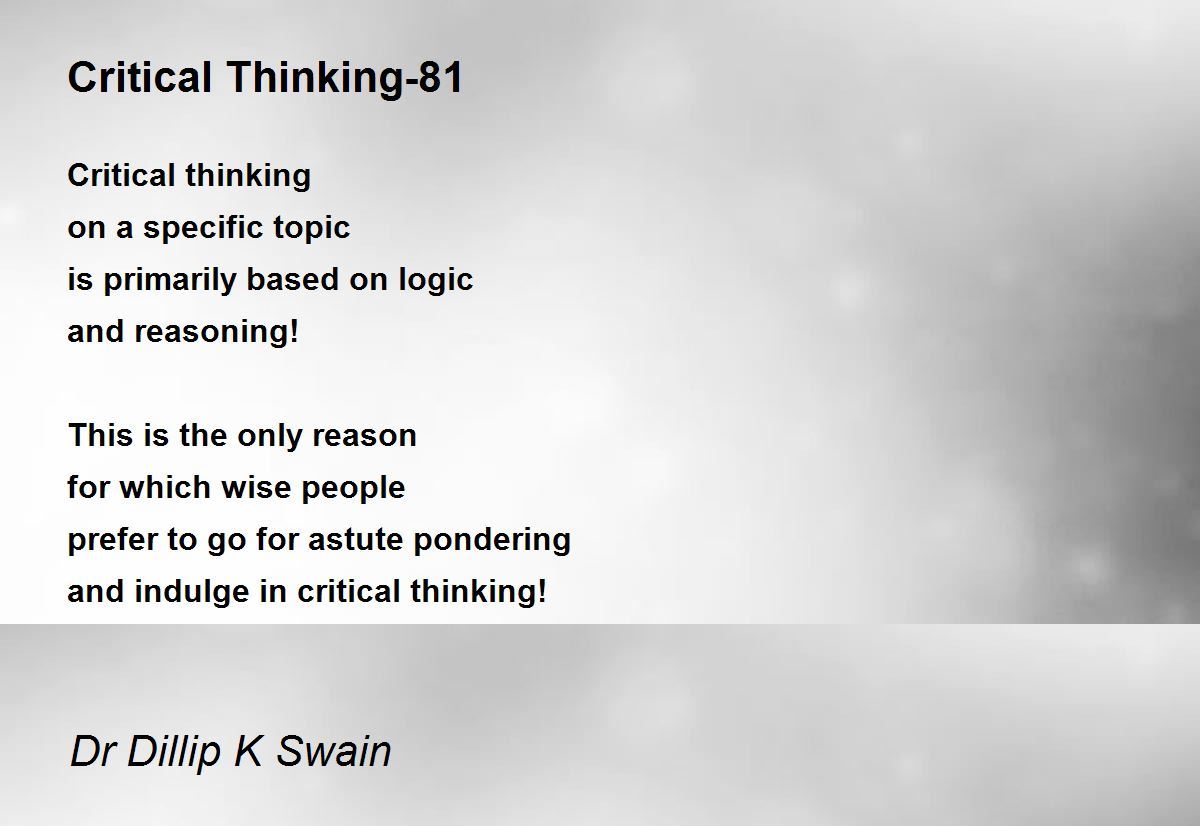 Critical Thinking-81

Critical thinking
on a specific topic
is primarily based on logic
and reasoning!

This is the only reason
for which wise people
prefer to go for astute pondering
and indulge in critical thinking!

Dr Dillip K Swain